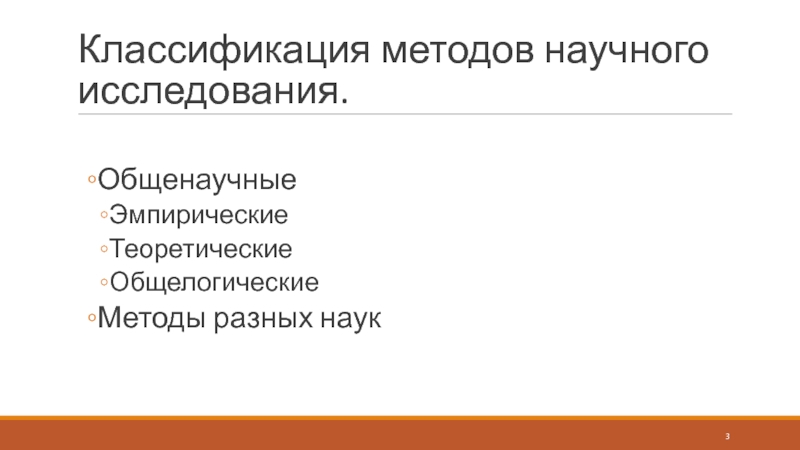 Классификация методов научного исследования.

◦Общенаучные
◦Эмпирические
◦Теоретические
◦Общелогические
◦Методы разных наук

3